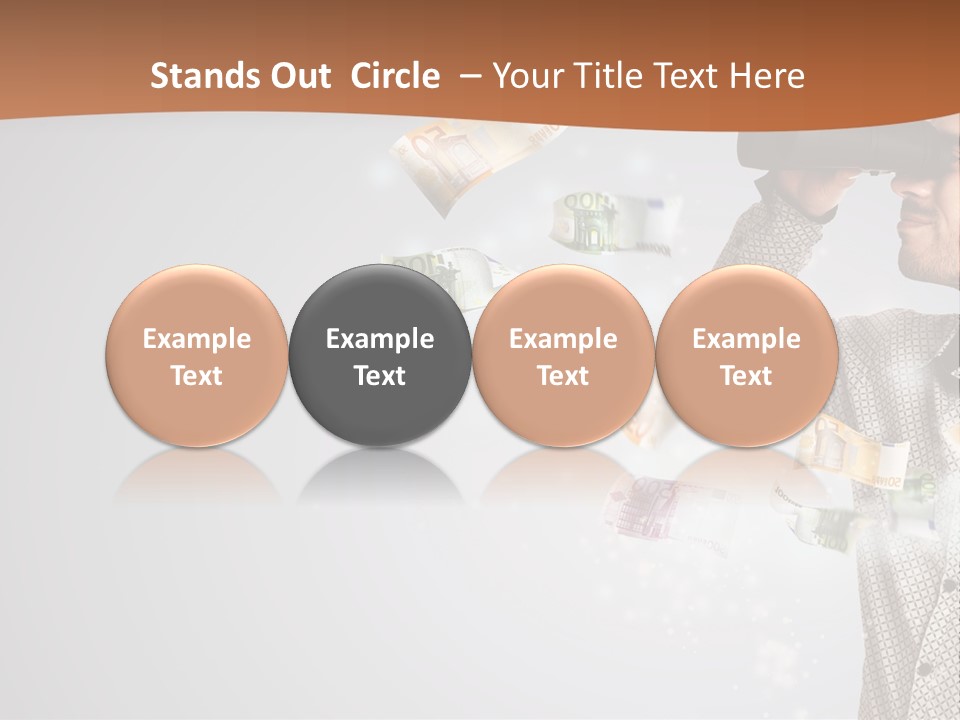 Stands Out Circle – Your Title Text Here

Example Text

Example Text

Example Text

Example Text